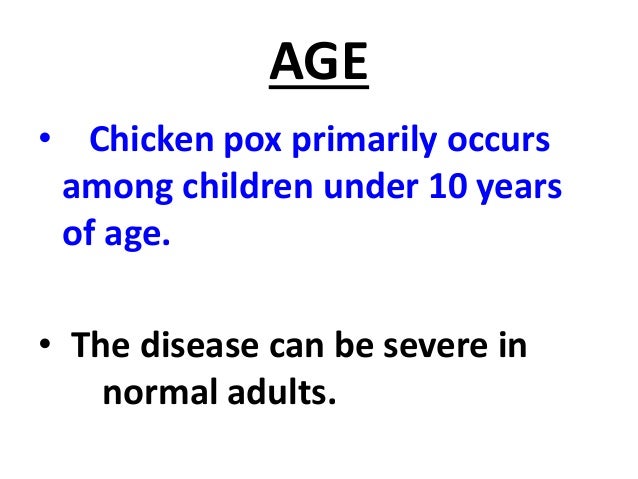 AGE

• Chicken pox primarily occurs among children under 10 years of age.

• The disease can be severe in normal adults.